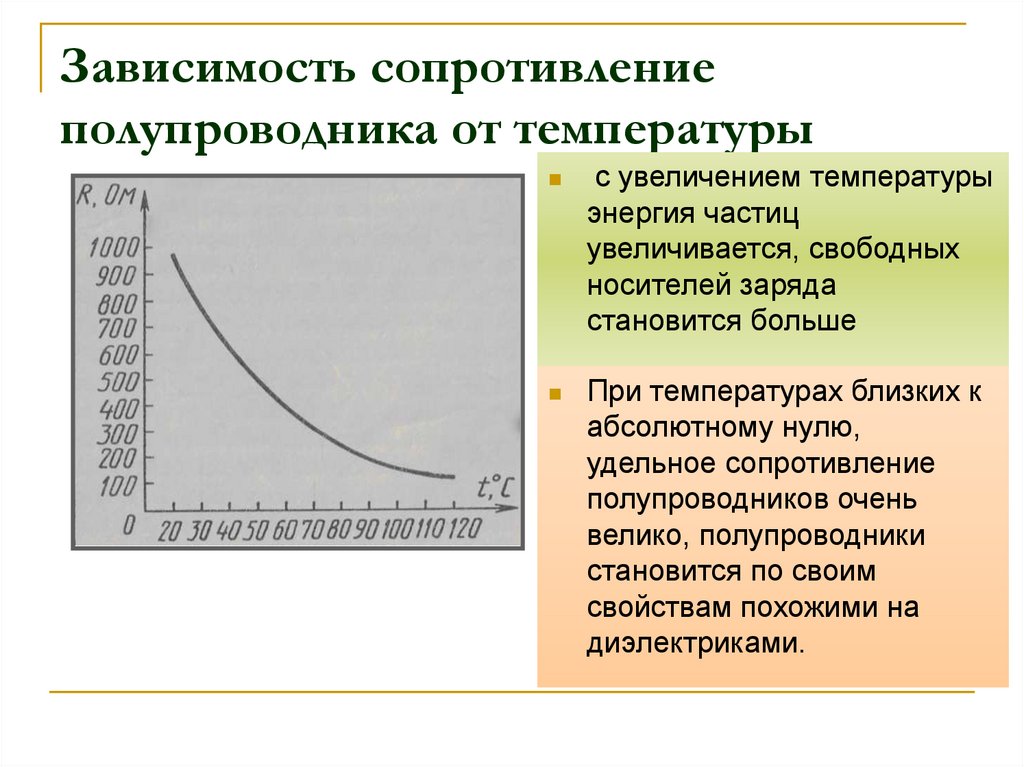 Зависимость сопротивление полупроводника от температуры

R, Ом

1000
900
800
700
600
500
400
300
200
100
0

20 30 40 50 60 70 80 90 100 110 120

t,°C

с увеличением температуры энергия частиц увеличивается, свободных носителей заряда становится больше

При температурах близких к абсолютному нулю, удельное сопротивление полупроводников очень велико, полупроводники становится по своим свойствам похожими на диэлектриками.